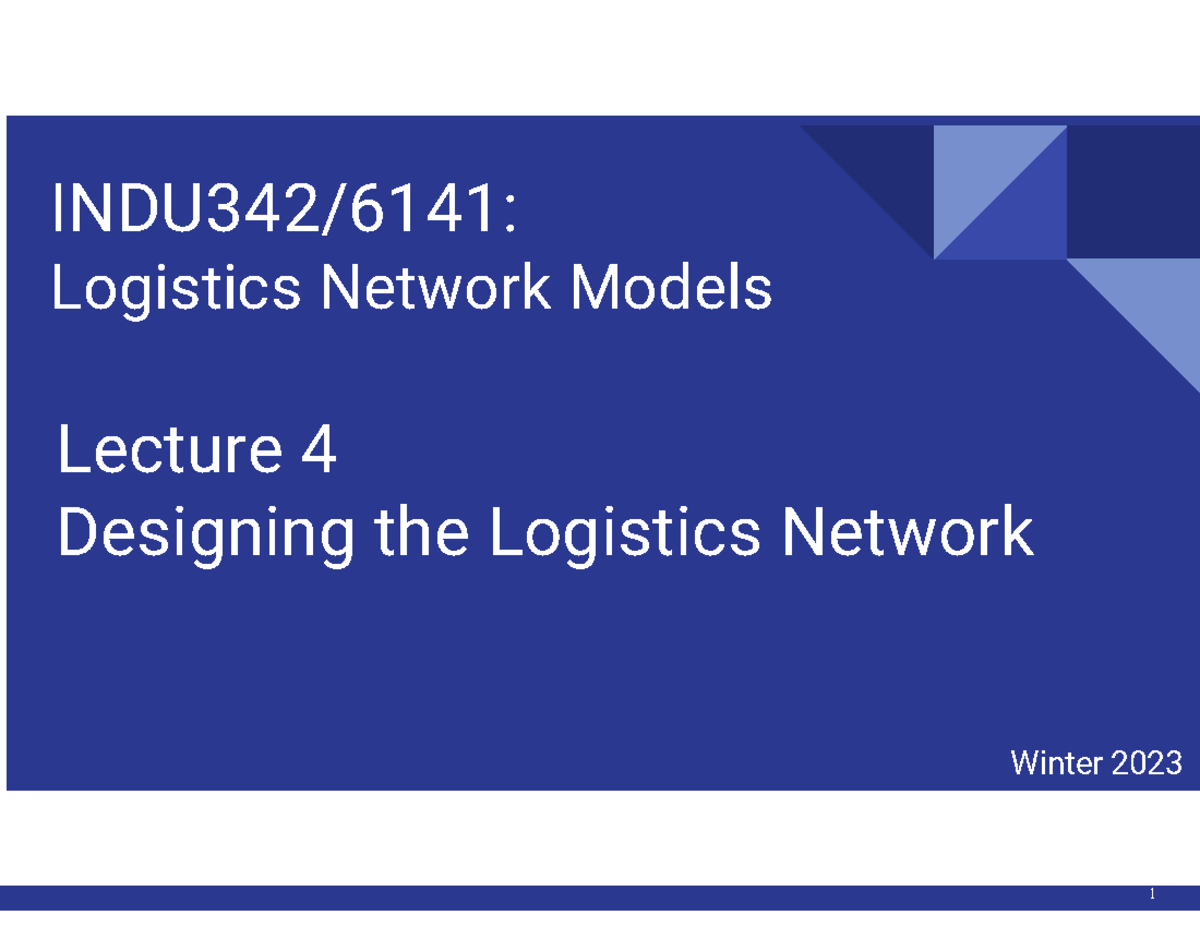 INDU342/6141:
Logistics Network Models

Lecture 4
Designing the Logistics Network

Winter 2023

1